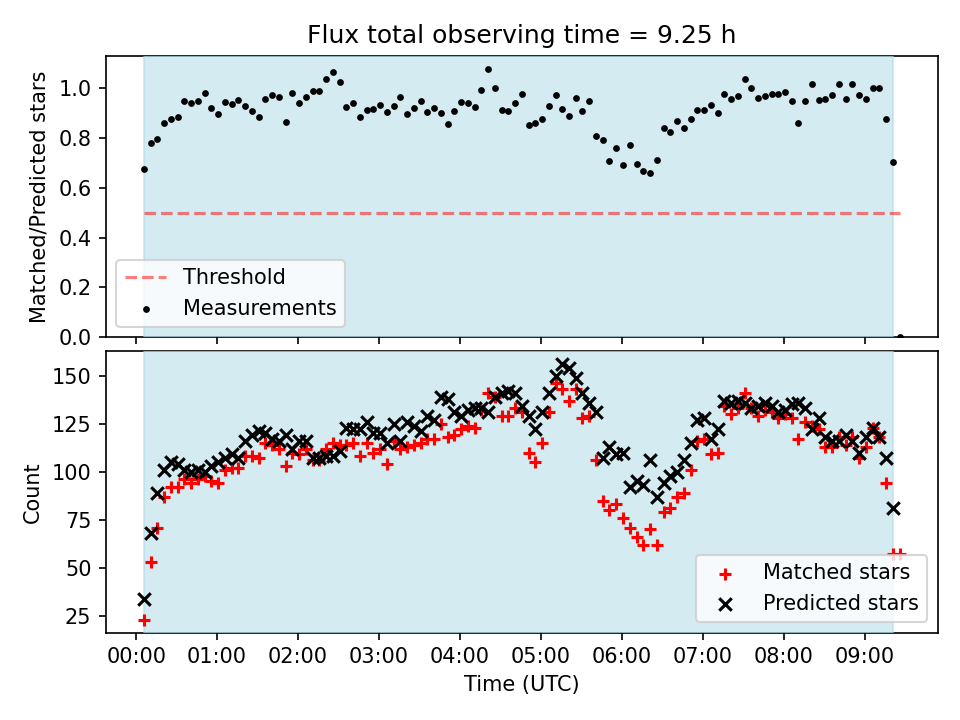 Flux total observing time = 9.25 h

Matched/Predicted stars

1.0
0.8
0.6
0.4
0.2
0.0

Threshold
Measurements

Count

150
125
100
75
50
25

Matched stars
Predicted stars

00:00 01:00 02:00 03:00 04:00 05:00 06:00 07:00 08:00 09:00

Time (UTC)